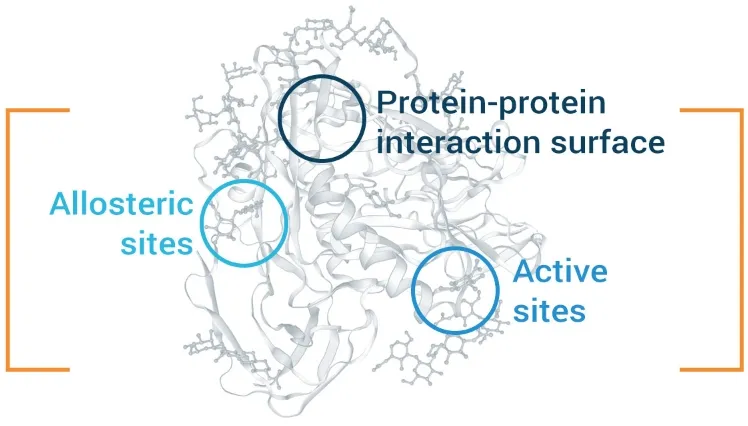 Protein-protein interaction surface

Allosteric sites

Active sites